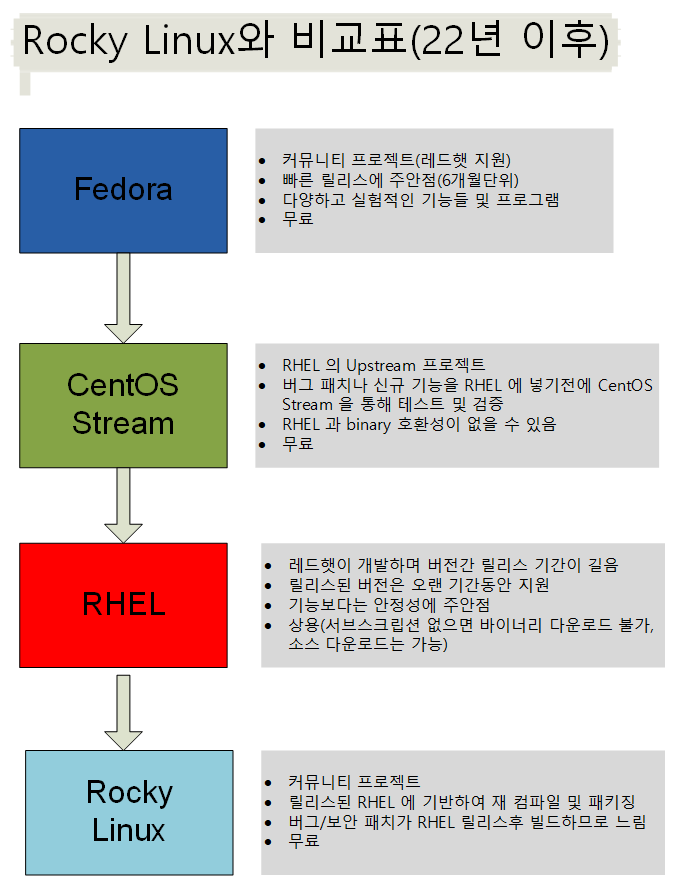 Rocky Linux와 비교표(22년 이후)

Fedora

- 커뮤니티 프로젝트(레드햇 지원)
- 빠른 릴리스에 주안점(6개월단위)
- 다양하고 실험적인 기능들 및 프로그램
- 무료

CentOS Stream

- RHEL 의 Upstream 프로젝트
- 버그 패치나 신규 기능을 RHEL 에 넣기전에 CentOS Stream 을 통해 테스트 및 검증
- RHEL 과 binary 호환성이 없을 수 있음
- 무료

RHEL

- 레드햇이 개발하며 버전간 릴리스 기간이 길음
- 릴리스된 버전은 오랜 기간동안 지원
- 기능보다는 안정성에 주안점
- 상용(서브스크립션 없으면 바이너리 다운로드 불가, 소스 다운로드는 가능)

Rocky Linux

- 커뮤니티 프로젝트
- 릴리스된 RHEL 에 기반하여 재 컴파일 및 패키징
- 버그/보안 패치가 RHEL 릴리스후 빌드하므로 느림
- 무료